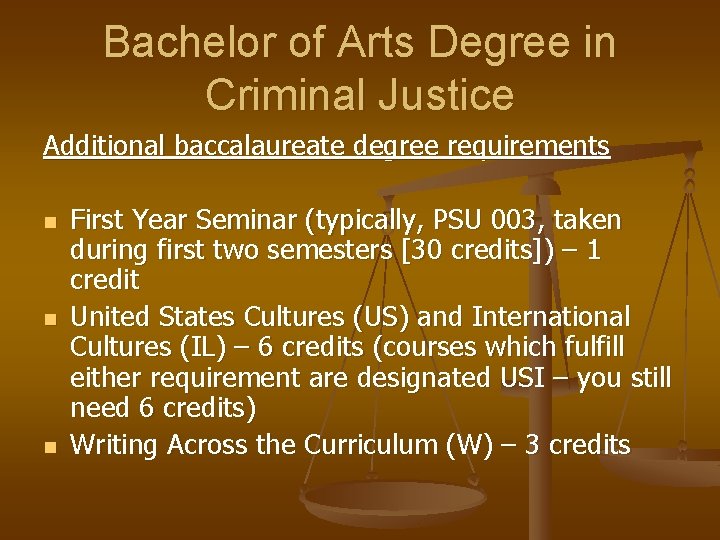 Bachelor of Arts Degree in Criminal Justice

Additional baccalaureate degree requirements

- First Year Seminar (typically, PSU 003, taken during first two semesters [30 credits]) – 1 credit
- United States Cultures (US) and International Cultures (IL) – 6 credits (courses which fulfill either requirement are designated USI – you still need 6 credits)
- Writing Across the Curriculum (W) – 3 credits